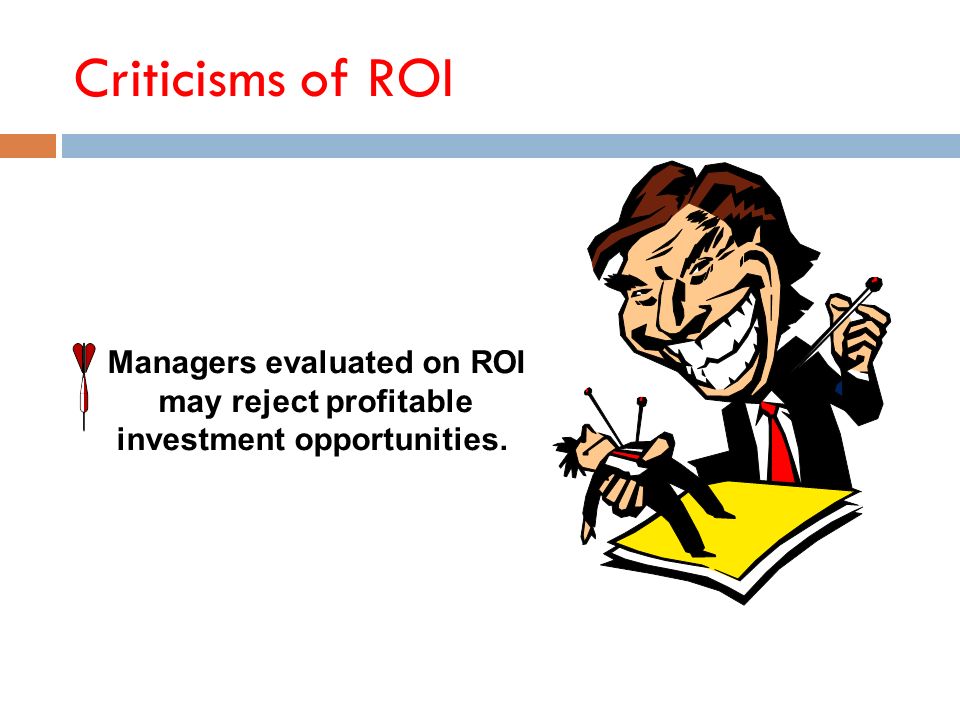 Criticisms of ROI

Managers evaluated on ROI may reject profitable investment opportunities.